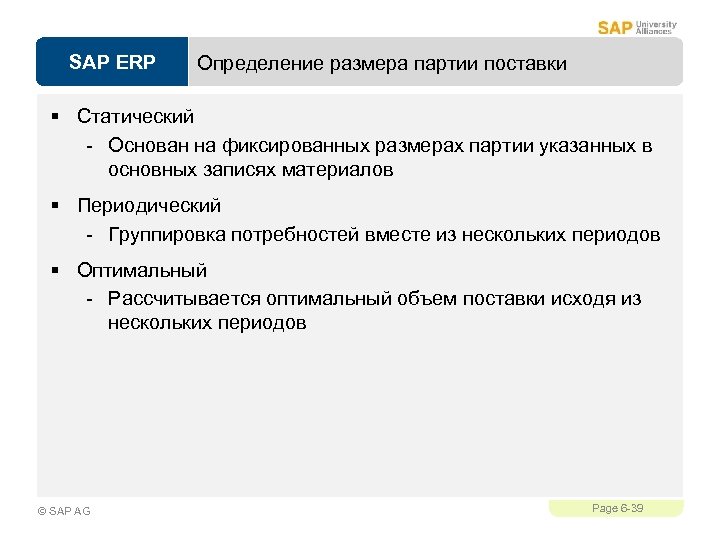 SAP University Alliances

SAP ERP

Определение размера партии поставки

▪ Статический
- Основан на фиксированных размерах партии указанных в основных записях материалов

▪ Периодический
- Группировка потребностей вместе из нескольких периодов

▪ Оптимальный
- Рассчитывается оптимальный объем поставки исходя из нескольких периодов

© SAP AG

Page 6-39